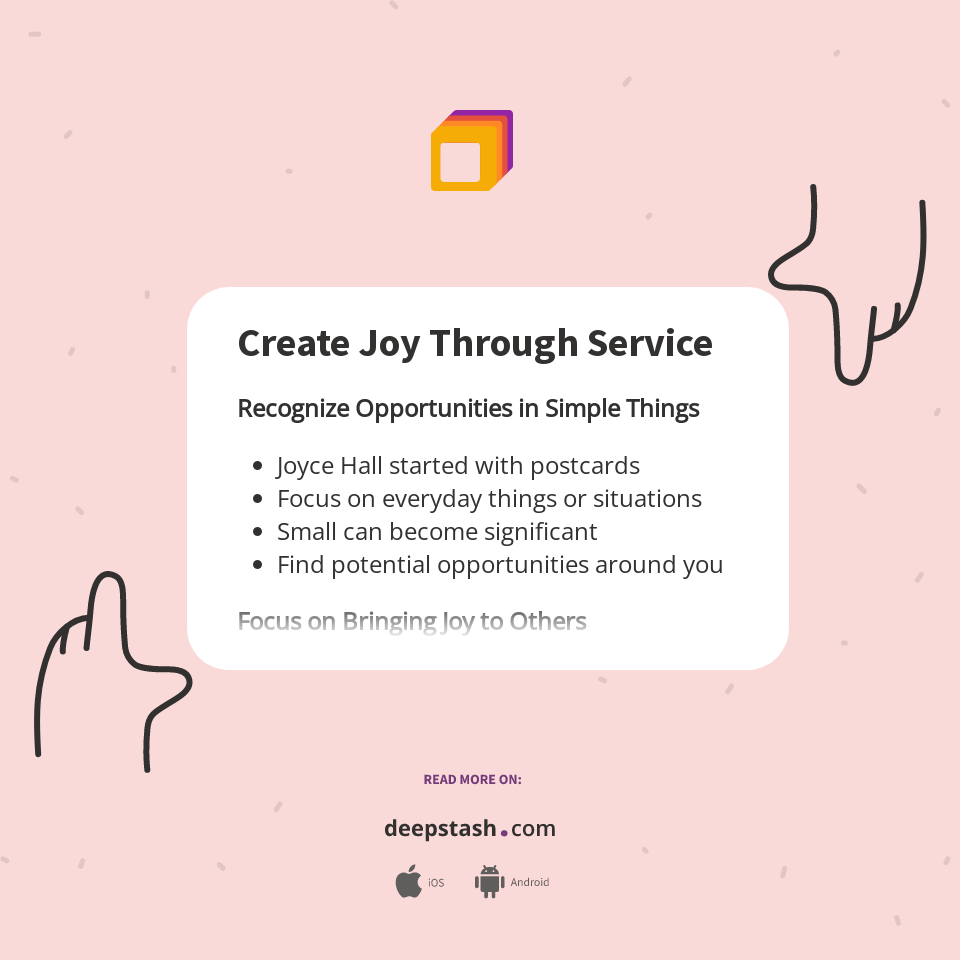 Create Joy Through Service

Recognize Opportunities in Simple Things

- Joyce Hall started with postcards
- Focus on everyday things or situations
- Small can become significant
- Find potential opportunities around you

Focus on Bringing Joy to Others

READ MORE ON:

deepstash.com

iOS Android